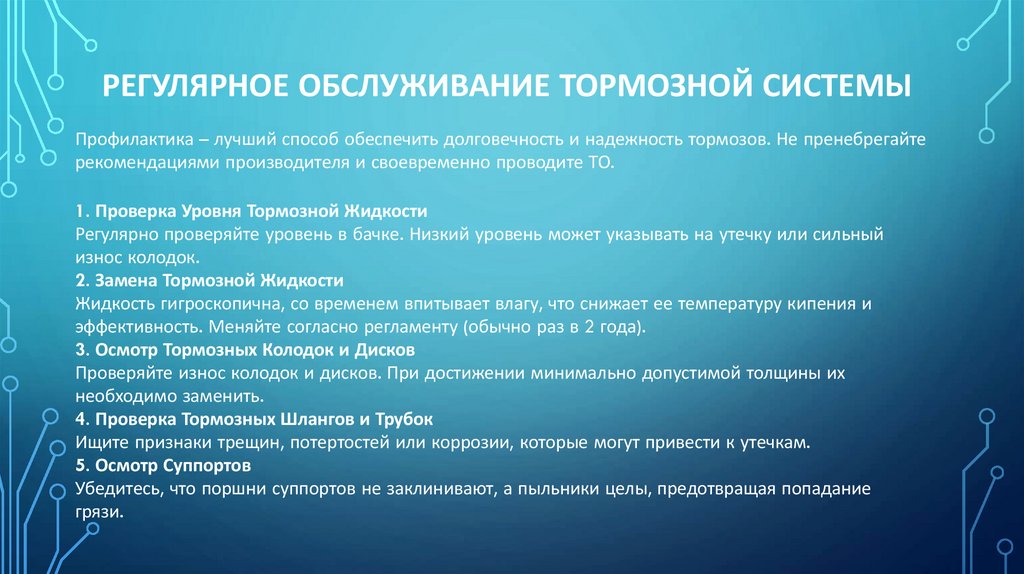 РЕГУЛЯРНОЕ ОБСЛУЖИВАНИЕ ТОРМОЗНОЙ СИСТЕМЫ

Профилактика – лучший способ обеспечить долговечность и надежность тормозов. Не пренебрегайте рекомендациями производителя и своевременно проводите ТО.

1. Проверка Уровня Тормозной Жидкости
Регулярно проверяйте уровень в бачке. Низкий уровень может указывать на утечку или сильный износ колодок.
2. Замена Тормозной Жидкости
Жидкость гигроскопична, со временем впитывает влагу, что снижает ее температуру кипения и эффективность. Меняйте согласно регламенту (обычно раз в 2 года).
3. Осмотр Тормозных Колодок и Дисков
Проверяйте износ колодок и дисков. При достижении минимально допустимой толщины их необходимо заменить.
4. Проверка Тормозных Шлангов и Трубок
Ищите признаки трещин, потертостей или коррозии, которые могут привести к утечкам.
5. Осмотр Суппортов
Убедитесь, что поршни суппортов не заклинивают, а пыльники целы, предотвращая попадание грязи.